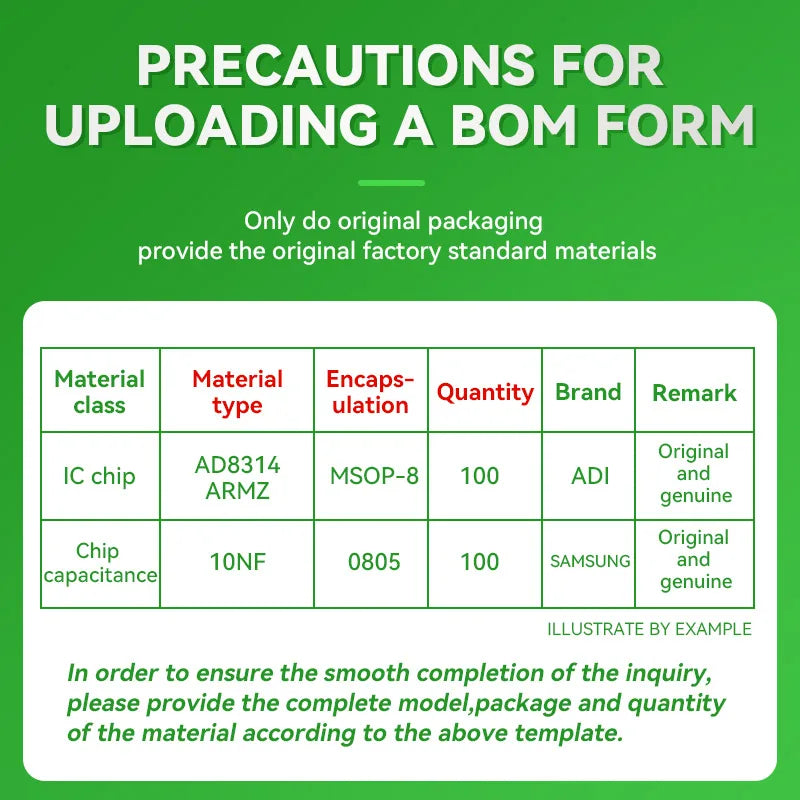 PRECAUTIONS FOR UPLOADING A BOM FORM

Only do original packaging
provide the original factory standard materials

| Material class | Material type | Encapsulation | Quantity | Brand | Remark |
|---|---|---|---|---|---|
| IC chip | AD8314 ARMZ | MSOP-8 | 100 | ADI | Original and genuine |
| Chip capacitance | 10NF | 0805 | 100 | SAMSUNG | Original and genuine |

ILLUSTRATE BY EXAMPLE

In order to ensure the smooth completion of the inquiry, please provide the complete model,package and quantity of the material according to the above template.